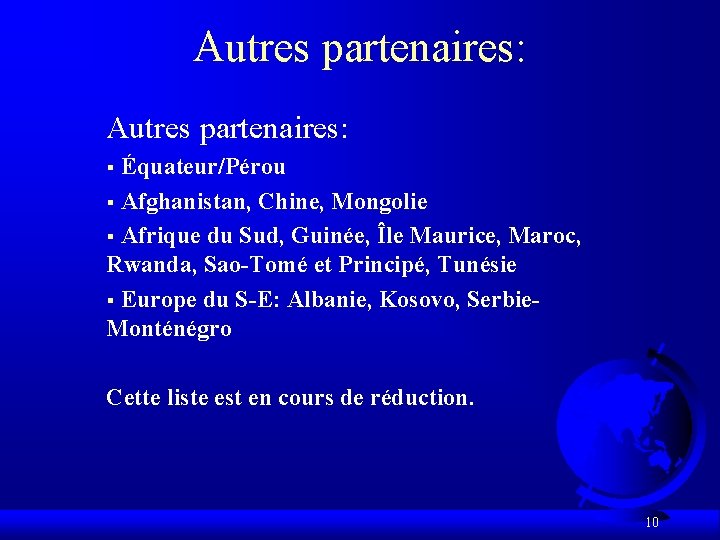 Autres partenaires:

Autres partenaires:

▪ Équateur/Pérou

▪ Afghanistan, Chine, Mongolie

▪ Afrique du Sud, Guinée, Île Maurice, Maroc, Rwanda, Sao-Tomé et Principé, Tunésie

▪ Europe du S-E: Albanie, Kosovo, Serbie-Monténégro

Cette liste est en cours de réduction.

10